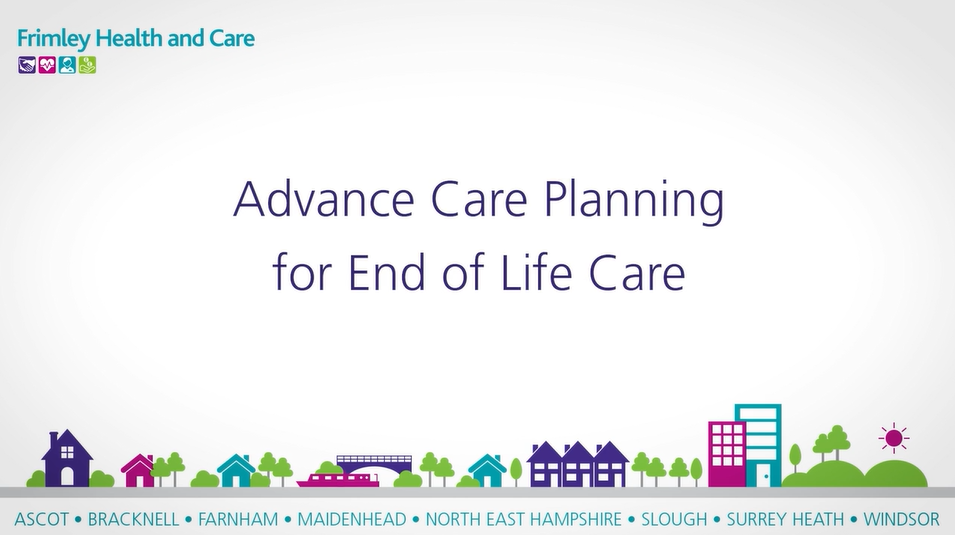 Frimley Health and Care

Advance Care Planning
for End of Life Care

ASCOT • BRACKNELL • FARNHAM • MAIDENHEAD • NORTH EAST HAMPSHIRE • SLOUGH • SURREY HEATH • WINDSOR